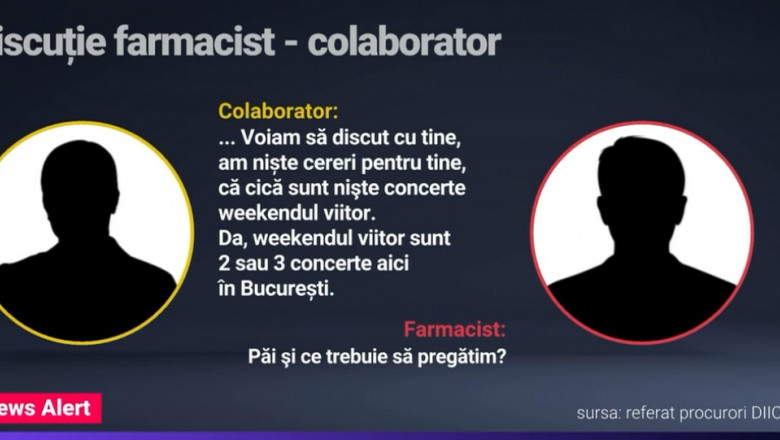 iscuție farmacist - colaborator

Colaborator:
... Voiam să discut cu tine, am niște cereri pentru tine, că cică sunt niște concerte weekendul viitor.
Da, weekendul viitor sunt 2 sau 3 concerte aici în București.

Farmacist:
Păi și ce trebuie să pregătim?

ews Alert

sursa: referat procurori DIIC